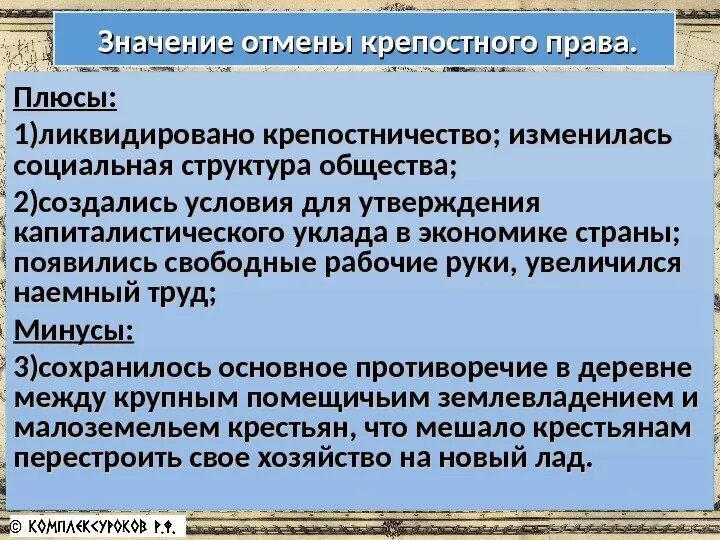 Значение отмены крепостного права.

Плюсы:

1)ликвидировано крепостничество; изменилась социальная структура общества;

2)создались условия для утверждения капиталистического уклада в экономике страны; появились свободные рабочие руки, увеличился наемный труд;

Минусы:

3)сохранилось основное противоречие в деревне между крупным помещичьим землевладением и малоземельем крестьян, что мешало крестьянам перестроить свое хозяйство на новый лад.

© КОМПЛЕКСУРОКОВ Р.Ф.